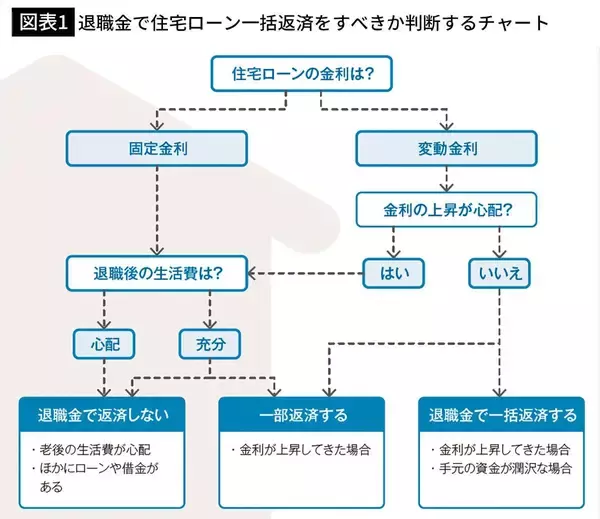 図表1 退職金で住宅ローン一括返済をすべきか判断するチャート

住宅ローンの金利は?

固定金利

変動金利

金利の上昇が心配?

退職後の生活費は?

はい

いいえ

心配

充分

退職金で返済しない

・老後の生活費が心配
・ほかにローンや借金がある

一部返済する

・金利が上昇してきた場合

退職金で一括返済する

・金利が上昇してきた場合
・手元の資金が潤沢な場合